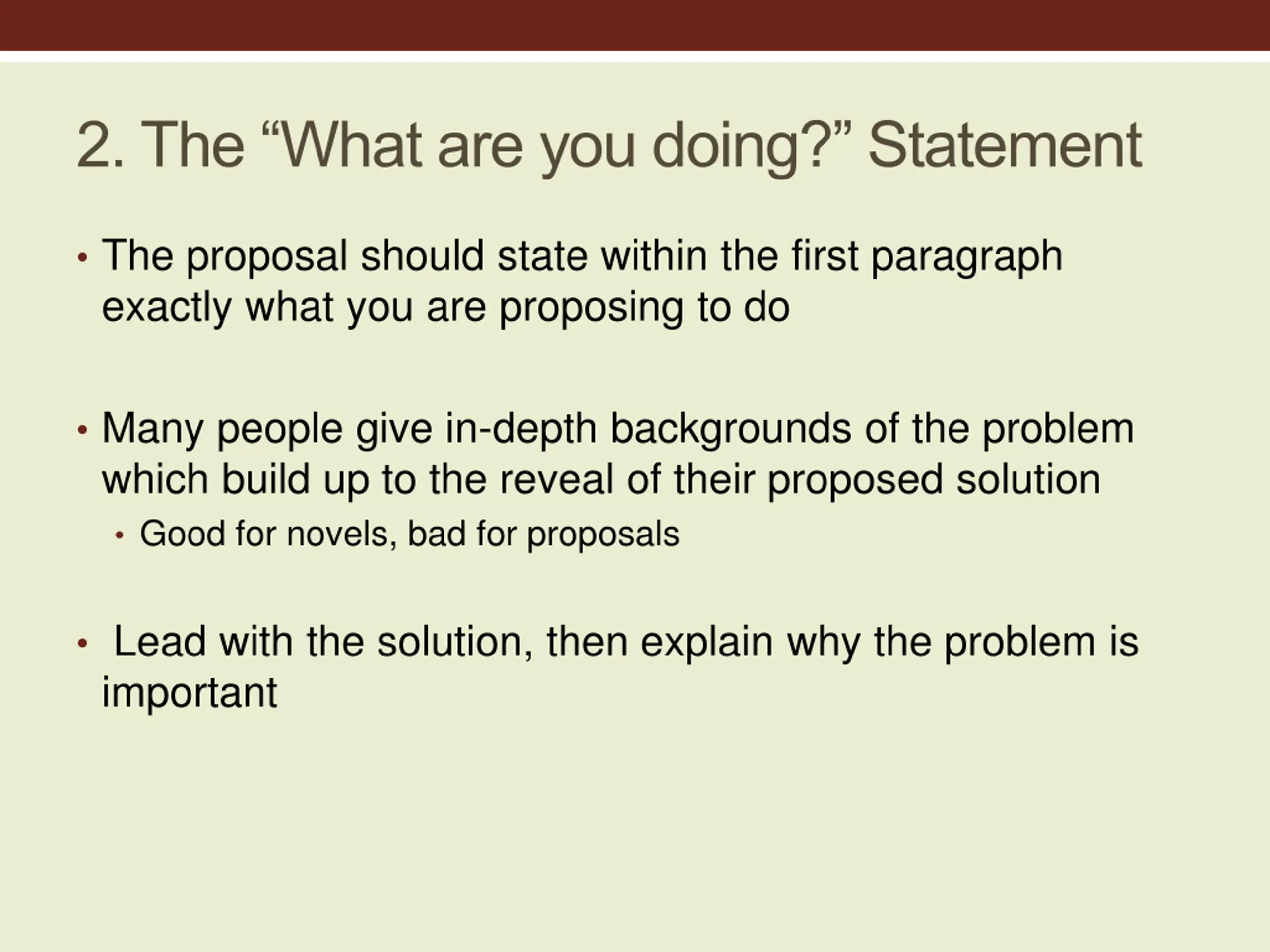 2. The “What are you doing?” Statement

• The proposal should state within the first paragraph exactly what you are proposing to do

• Many people give in-depth backgrounds of the problem which build up to the reveal of their proposed solution
  • Good for novels, bad for proposals

• Lead with the solution, then explain why the problem is important